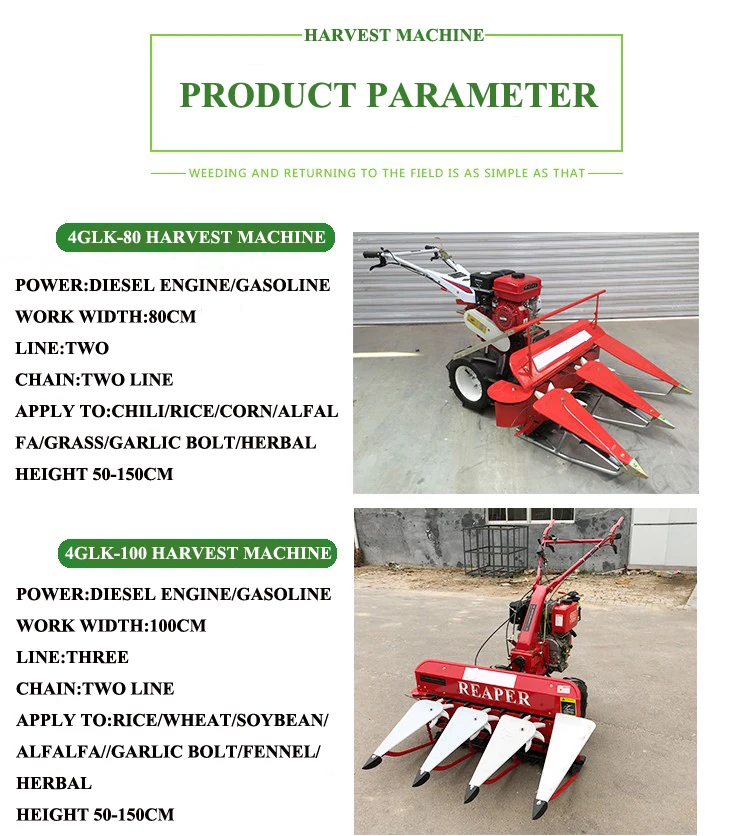 HARVEST MACHINE

PRODUCT PARAMETER

WEEDING AND RETURNING TO THE FIELD IS AS SIMPLE AS THAT

4GLK-80 HARVEST MACHINE

POWER:DIESEL ENGINE/GASOLINE
WORK WIDTH:80CM
LINE:TWO
CHAIN:TWO LINE
APPLY TO:CHILI/RICE/CORN/ALFALFA/GRASS/GARLIC BOLT/HERBAL
HEIGHT 50-150CM

4GLK-100 HARVEST MACHINE

POWER:DIESEL ENGINE/GASOLINE
WORK WIDTH:100CM
LINE:THREE
CHAIN:TWO LINE
APPLY TO:RICE/WHEAT/SOYBEAN/ALFALFA//GARLIC BOLT/FENNEL/HERBAL
HEIGHT 50-150CM

REAPER